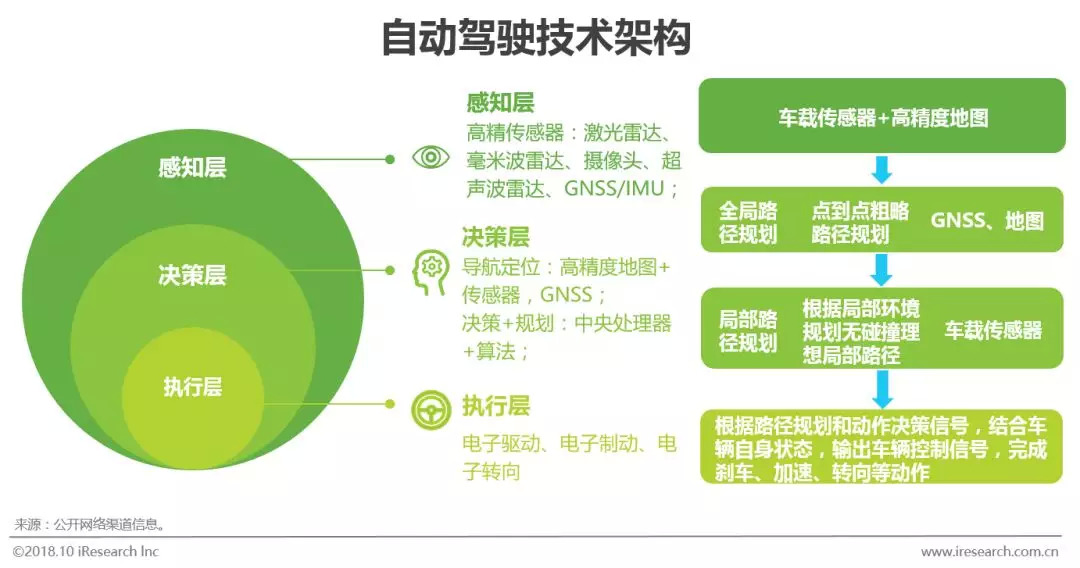 自动驾驶技术架构

感知层

决策层

执行层

感知层
高精传感器：激光雷达、毫米波雷达、摄像头、超声波雷达、GNSS/IMU；

决策层
导航定位：高精度地图+传感器，GNSS；
决策+规划：中央处理器+算法；

执行层
电子驱动、电子制动、电子转向

车载传感器+高精度地图

全局路径规划

点到点粗略路径规划

GNSS、地图

局部路径规划

根据局部环境规划无碰撞理想局部路径

车载传感器

根据路径规划和动作决策信号，结合车辆自身状态，输出车辆控制信号，完成刹车、加速、转向等动作

来源：公开网络渠道信息。

©2018.10 iResearch Inc

www.iresearch.com.cn